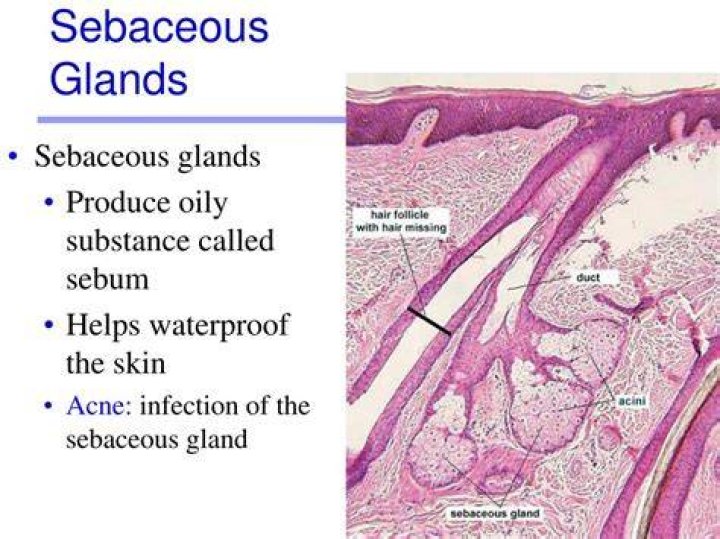 Sebaceous Glands

• Sebaceous glands
 • Produce oily substance called sebum
 • Helps waterproof the skin
 • Acne: infection of the sebaceous gland

hair follicle with hair missing

duct

acini

sebaceous gland